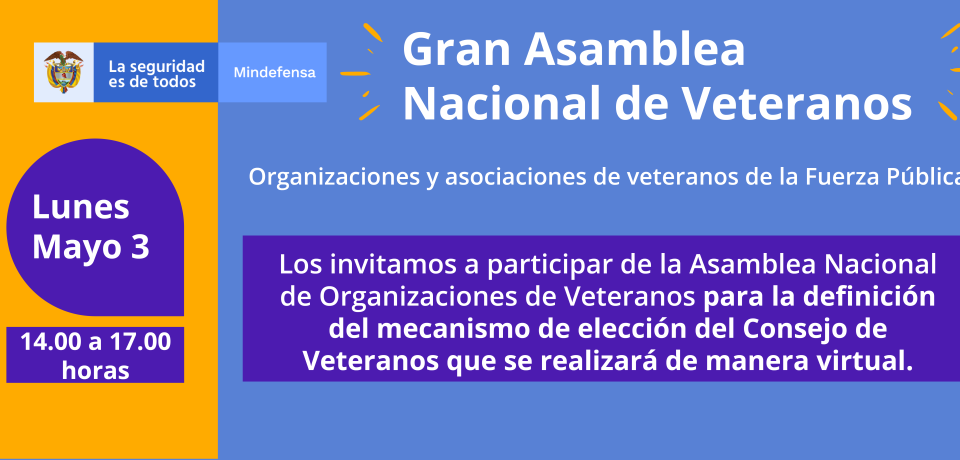 La seguridad es de todos

Mindefensa

Gran Asamblea Nacional de Veteranos

Organizaciones y asociaciones de veteranos de la Fuerza Pública

Lunes Mayo 3

14.00 a 17.00 horas

Los invitamos a participar de la Asamblea Nacional de Organizaciones de Veteranos para la definición del mecanismo de elección del Consejo de Veteranos que se realizará de manera virtual.